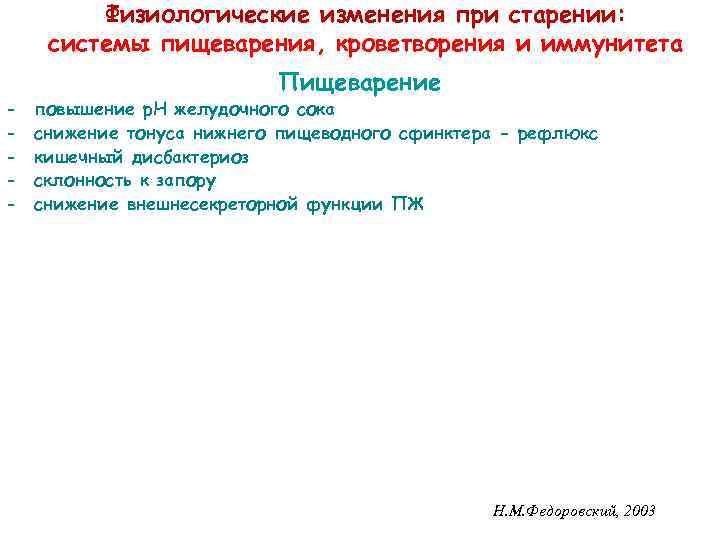 Физиологические изменения при старении: системы пищеварения, кроветворения и иммунитета

Пищеварение

- повышение рН желудочного сока
- снижение тонуса нижнего пищеводного сфинктера - рефлюкс
- кишечный дисбактериоз
- склонность к запору
- снижение внешнесекреторной функции ПЖ

Н.М.Федоровский, 2003